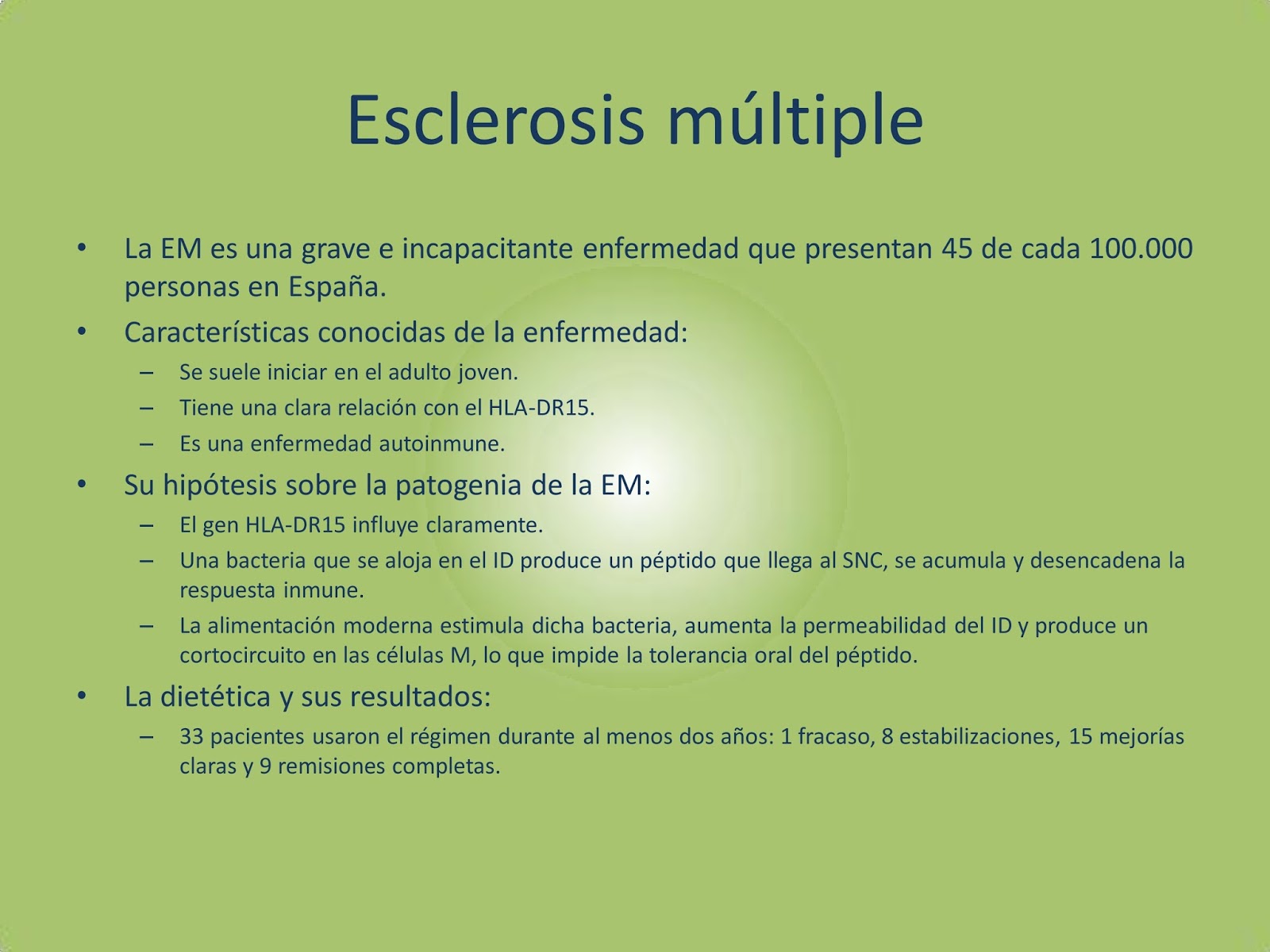 Esclerosis múltiple

• La EM es una grave e incapacitante enfermedad que presentan 45 de cada 100.000 personas en España.

• Características conocidas de la enfermedad:
  – Se suele iniciar en el adulto joven.
  – Tiene una clara relación con el HLA-DR15.
  – Es una enfermedad autoinmune.

• Su hipótesis sobre la patogenia de la EM:
  – El gen HLA-DR15 influye claramente.
  – Una bacteria que se aloja en el ID produce un péptido que llega al SNC, se acumula y desencadena la respuesta inmune.
  – La alimentación moderna estimula dicha bacteria, aumenta la permeabilidad del ID y produce un cortocircuito en las células M, lo que impide la tolerancia oral del péptido.

• La dietética y sus resultados:
  – 33 pacientes usaron el régimen durante al menos dos años: 1 fracaso, 8 estabilizaciones, 15 mejorías claras y 9 remisiones completas.